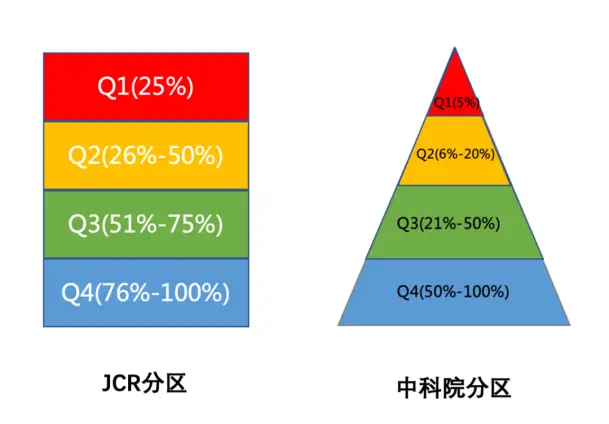 Q1(25%)
Q2(26%-50%)
Q3(51%-75%)
Q4(76%-100%)

JCR分区

Q1(5%)
Q2(6%-20%)
Q3(21%-50%)
Q4(50%-100%)

中科院分区